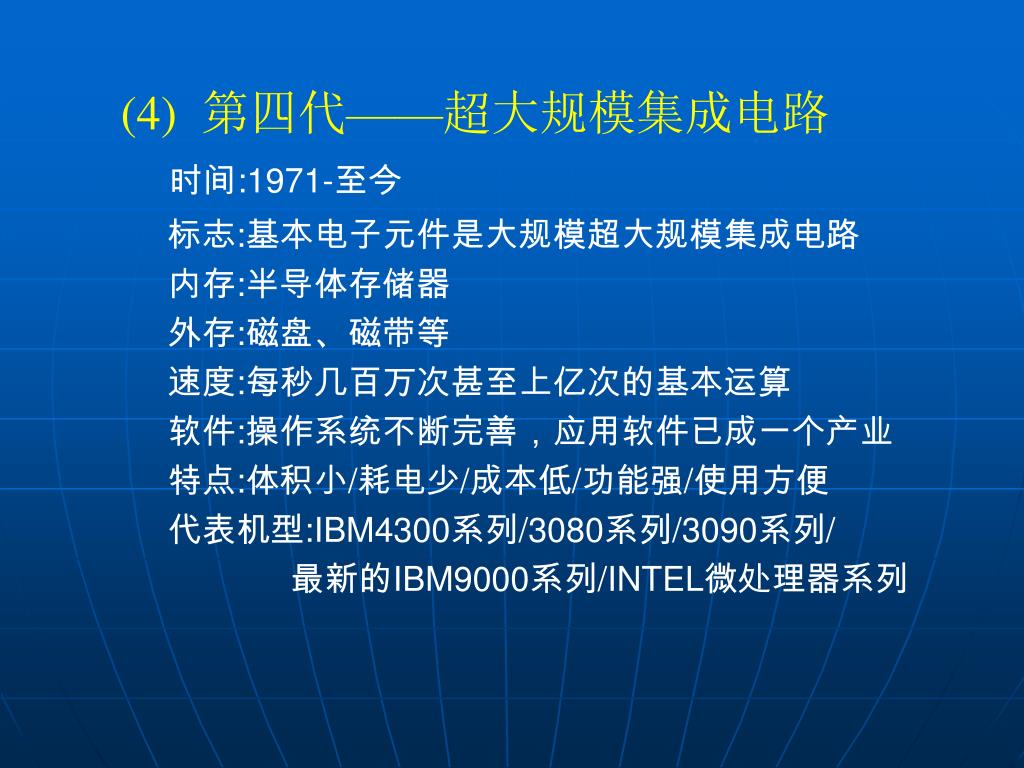 (4) 第四代——超大规模集成电路

时间:1971-至今

标志:基本电子元件是大规模超大规模集成电路

内存:半导体存储器

外存:磁盘、磁带等

速度:每秒几百万次甚至上亿次的基本运算

软件:操作系统不断完善，应用软件已成一个产业

特点:体积小/耗电少/成本低/功能强/使用方便

代表机型:IBM4300系列/3080系列/3090系列/
最新的IBM9000系列/INTEL微处理器系列